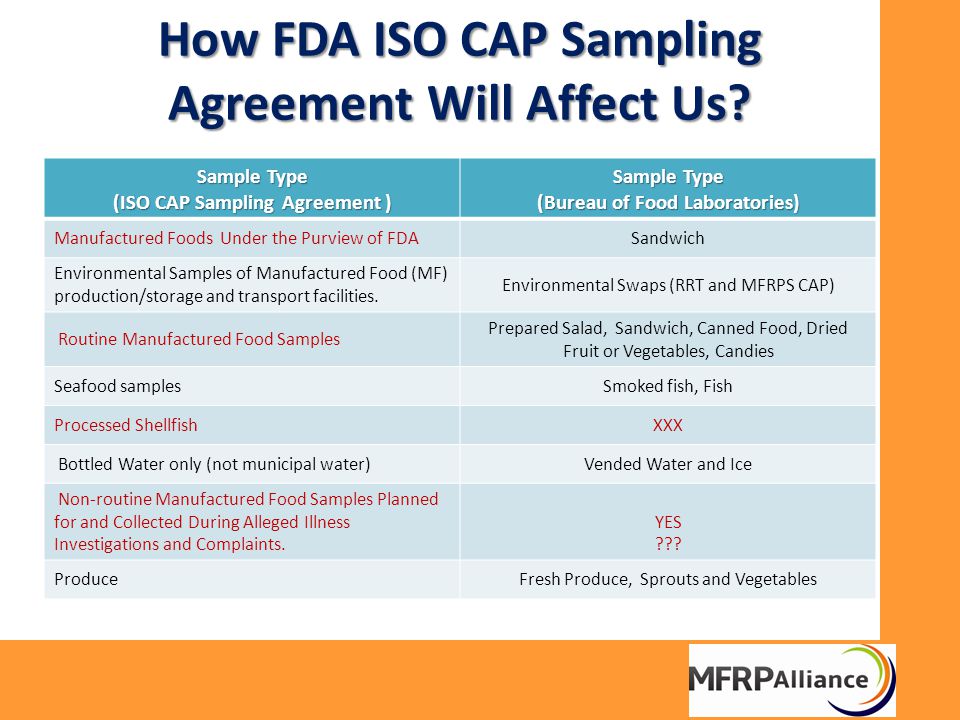 How FDA ISO CAP Sampling Agreement Will Affect Us?

| Sample Type (ISO CAP Sampling Agreement ) | Sample Type (Bureau of Food Laboratories) |
|---|---|
| Manufactured Foods Under the Purview of FDA | Sandwich |
| Environmental Samples of Manufactured Food (MF) production/storage and transport facilities. | Environmental Swaps (RRT and MFRPS CAP) |
| Routine Manufactured Food Samples | Prepared Salad, Sandwich, Canned Food, Dried Fruit or Vegetables, Candies |
| Seafood samples | Smoked fish, Fish |
| Processed Shellfish | XXX |
| Bottled Water only (not municipal water) | Vended Water and Ice |
| Non-routine Manufactured Food Samples Planned for and Collected During Alleged Illness Investigations and Complaints. | YES ??? |
| Produce | Fresh Produce, Sprouts and Vegetables |

MFRPAlliance